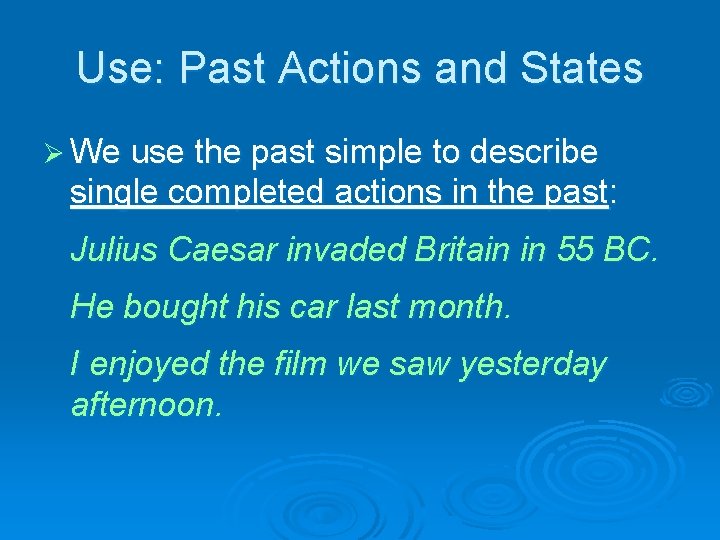 Use: Past Actions and States

➢ We use the past simple to describe single completed actions in the past:

Julius Caesar invaded Britain in 55 BC.

He bought his car last month.

I enjoyed the film we saw yesterday afternoon.